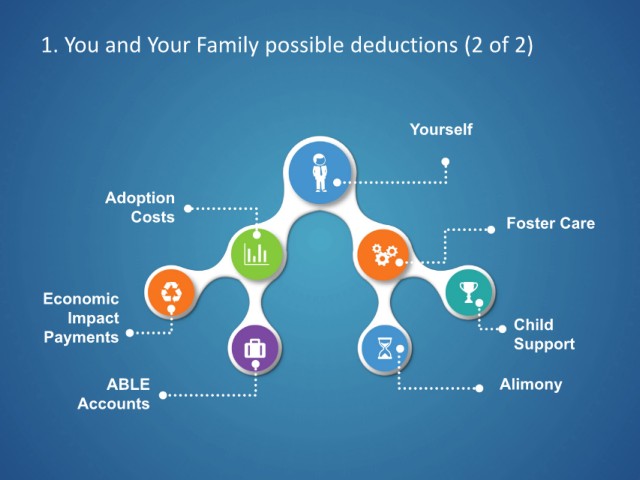 1. You and Your Family possible deductions (2 of 2)

Yourself

Adoption Costs

Foster Care

Economic Impact Payments

Child Support

ABLE Accounts

Alimony